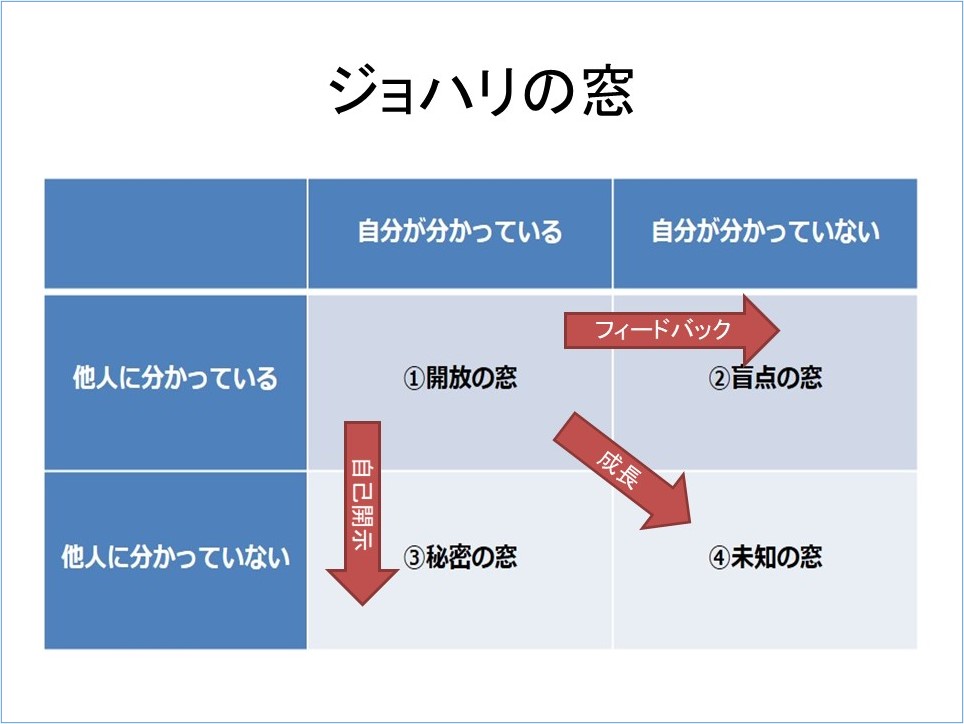 ジョハリの窓

|  | 自分が分かっている | 自分が分かっていない |
|---|---|---|
| 他人に分かっている | ①開放の窓 | ②盲点の窓 |
| 他人に分かっていない | ③秘密の窓 | ④未知の窓 |

フィードバック

自己開示

成長